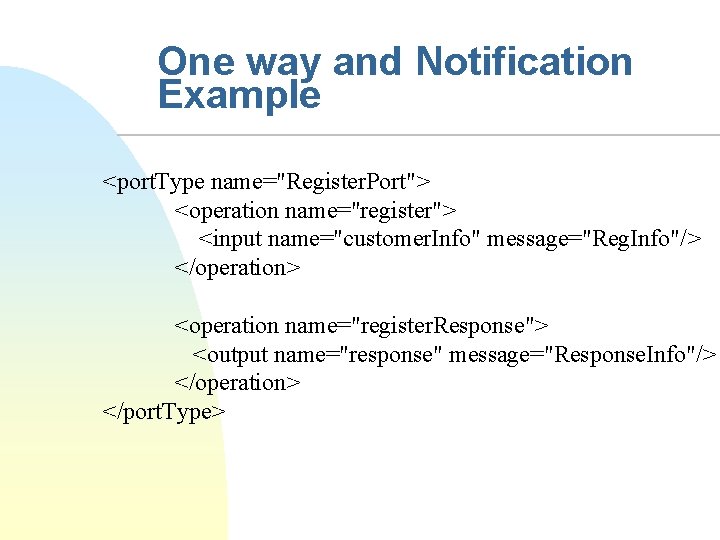 One way and Notification Example

<portType name="RegisterPort">
<operation name="register">
<input name="customerInfo" message="RegInfo"/>
</operation>

<operation name="registerResponse">
<output name="response" message="ResponseInfo"/>
</operation>
</portType>